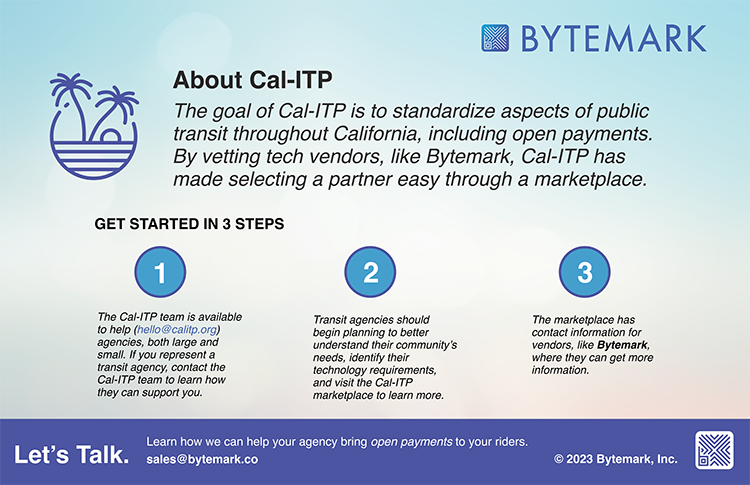 BYTEMARK

About Cal-ITP

The goal of Cal-ITP is to standardize aspects of public transit throughout California, including open payments. By vetting tech vendors, like Bytemark, Cal-ITP has made selecting a partner easy through a marketplace.

GET STARTED IN 3 STEPS

1

The Cal-ITP team is available to help (hello@calitp.org) agencies, both large and small. If you represent a transit agency, contact the Cal-ITP team to learn how they can support you.

2

Transit agencies should begin planning to better understand their community's needs, identify their technology requirements, and visit the Cal-ITP marketplace to learn more.

3

The marketplace has contact information for vendors, like Bytemark, where they can get more information.

Let's Talk.

Learn how we can help your agency bring open payments to your riders.

sales@bytemark.co

© 2023 Bytemark, Inc.